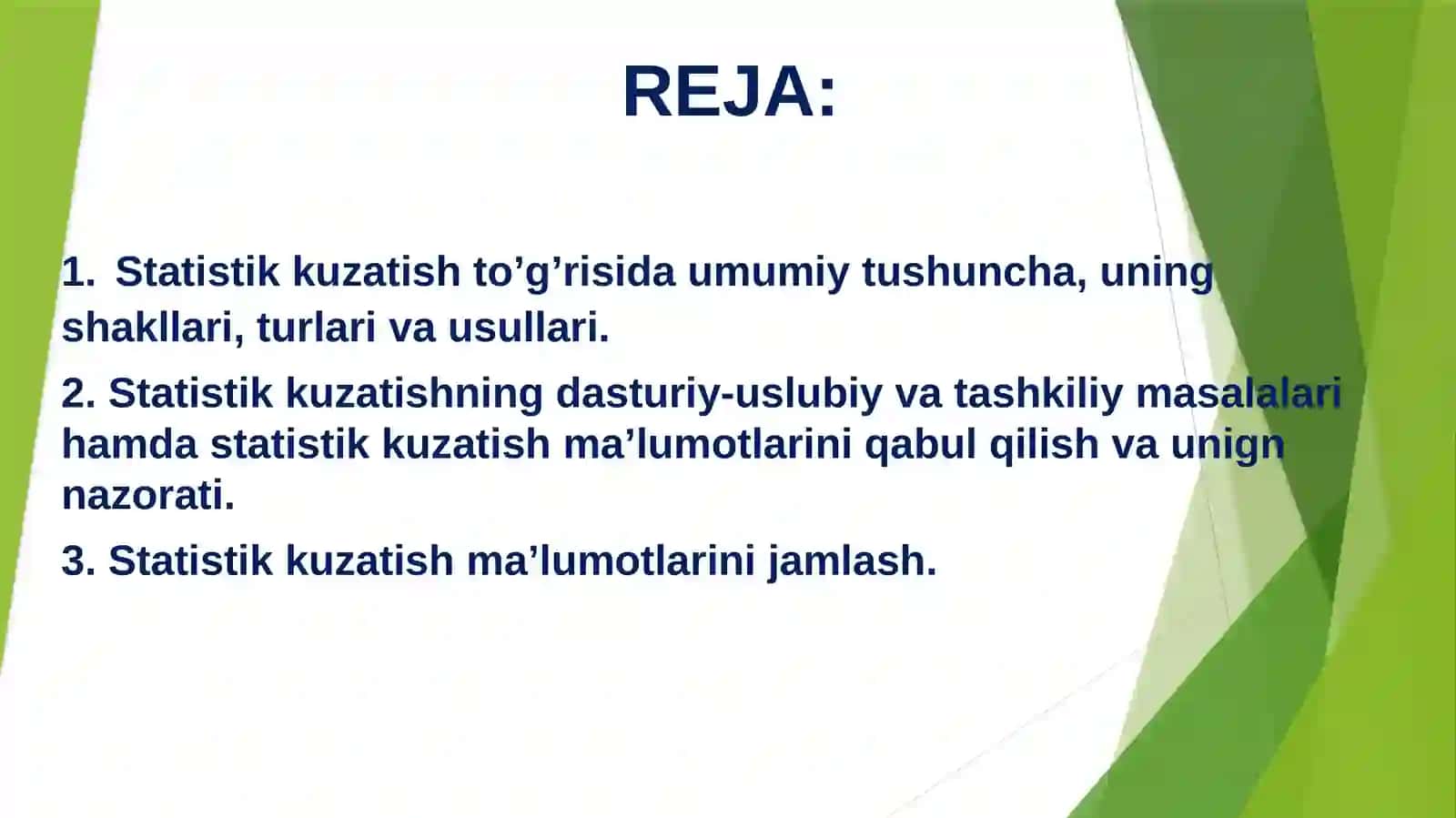 REJA:

1. Statistik kuzatish to’g’risida umumiy tushuncha, uning shakllari, turlari va usullari.

2. Statistik kuzatishning dasturiy-uslubiy va tashkiliy masalalari hamda statistik kuzatish ma’lumotlarini qabul qilish va unign nazorati.

3. Statistik kuzatish ma’lumotlarini jamlash.